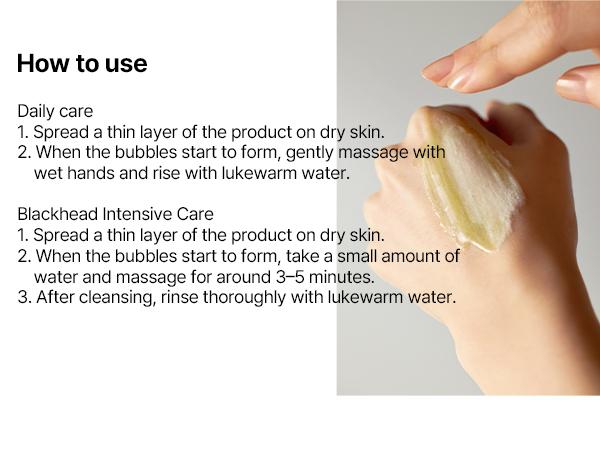 How to use

Daily care
1. Spread a thin layer of the product on dry skin.
2. When the bubbles start to form, gently massage with wet hands and rise with lukewarm water.

Blackhead Intensive Care
1. Spread a thin layer of the product on dry skin.
2. When the bubbles start to form, take a small amount of water and massage for around 3–5 minutes.
3. After cleansing, rinse thoroughly with lukewarm water.